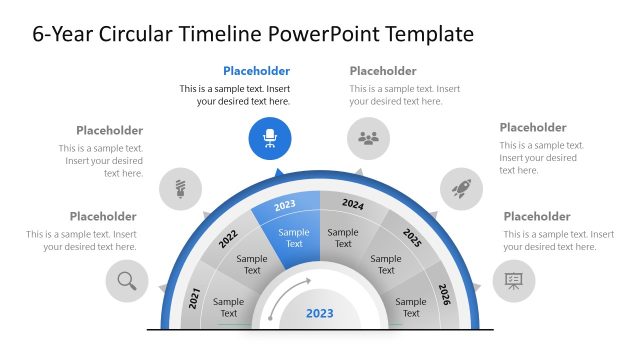 6-Year Circular Timeline PowerPoint Template

Placeholder
This is a sample text. Insert your desired text here.

Placeholder
This is a sample text. Insert your desired text here.

Placeholder
This is a sample text. Insert your desired text here.

Placeholder
This is a sample text. Insert your desired text here.

Placeholder
This is a sample text. Insert your desired text here.

Placeholder
This is a sample text. Insert your desired text here.

2021
Sample Text

2022
Sample Text

2023
Sample Text

2024
Sample Text

2025
Sample Text

2026
Sample Text

2023